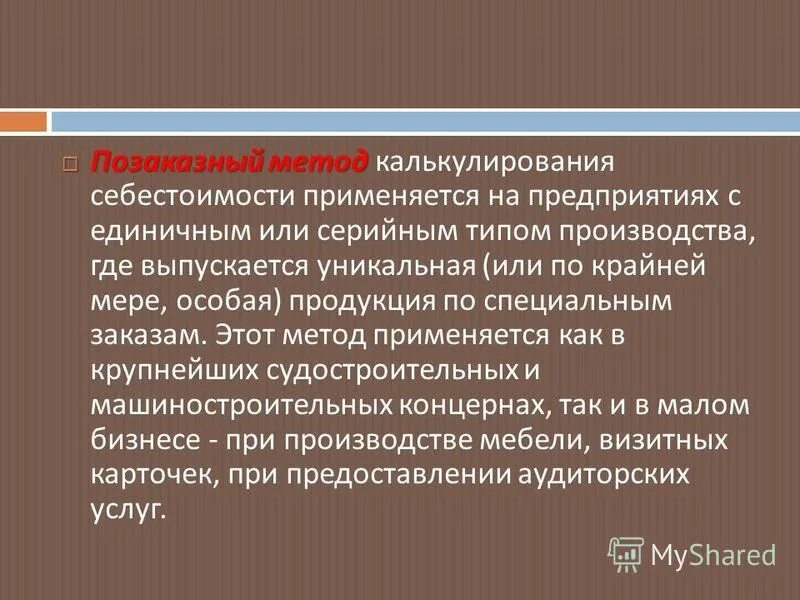 Позаказный метод калькулирования себестоимости применяется на предприятиях с единичным или серийным типом производства, где выпускается уникальная (или по крайней мере, особая) продукция по специальным заказам. Этот метод применяется как в крупнейших судостроительных и машиностроительных концернах, так и в малом бизнесе - при производстве мебели, визитных карточек, при предоставлении аудиторских услуг.

MyShared